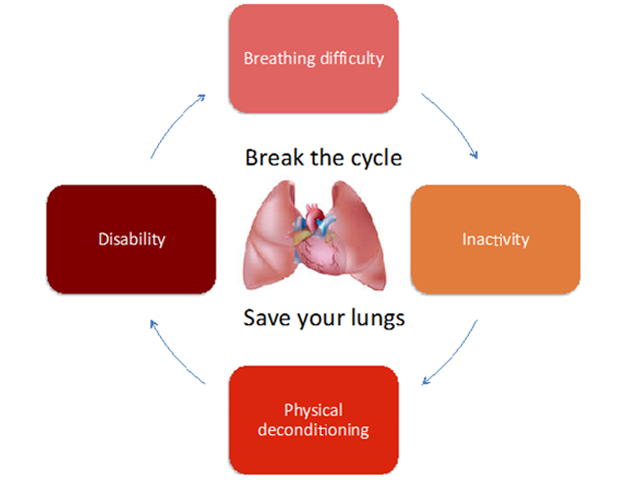 Breathing difficulty

Break the cycle

Disability

Inactivity

Save your lungs

Physical deconditioning